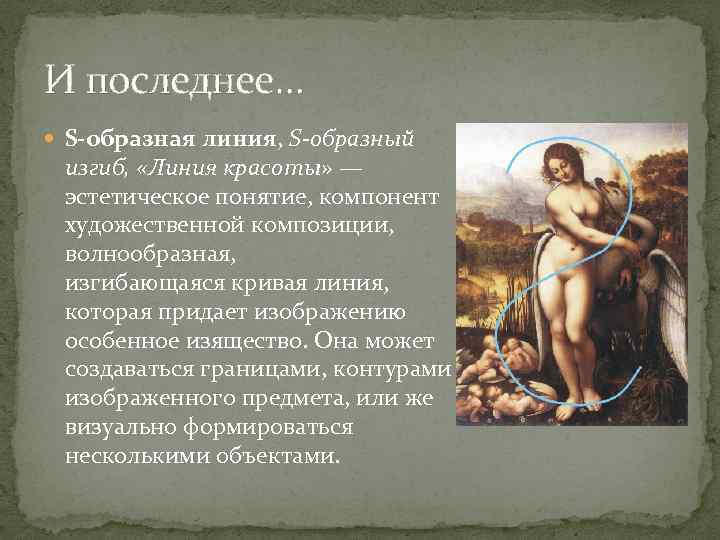 И последнее…

S-образная линия, S-образный изгиб, «Линия красоты» — эстетическое понятие, компонент художественной композиции, волнообразная, изгибающаяся кривая линия, которая придает изображению особенное изящество. Она может создаваться границами, контурами изображенного предмета, или же визуально формироваться несколькими объектами.